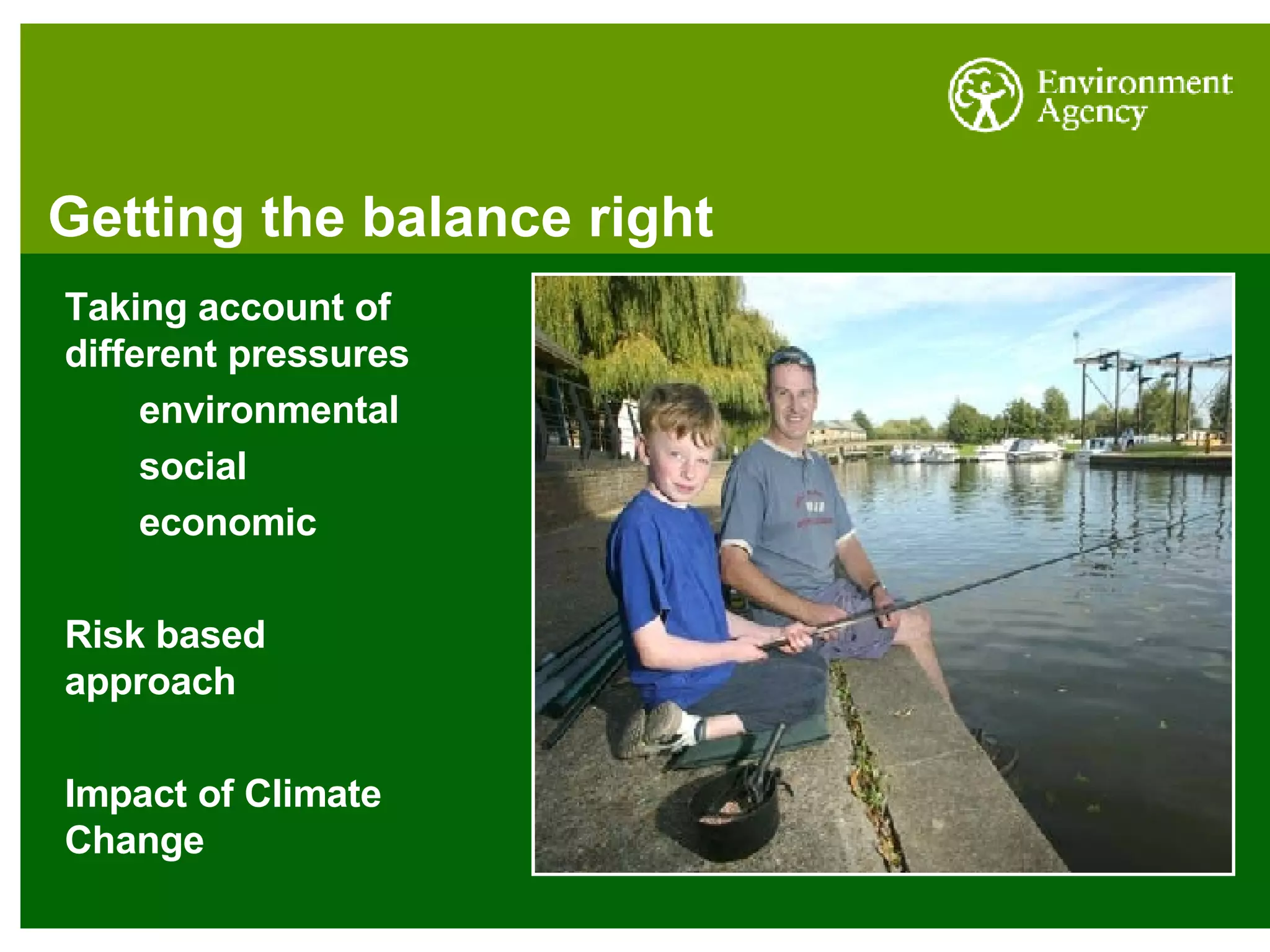 Environment Agency

Getting the balance right

Taking account of different pressures

environmental

social

economic

Risk based approach

Impact of Climate Change